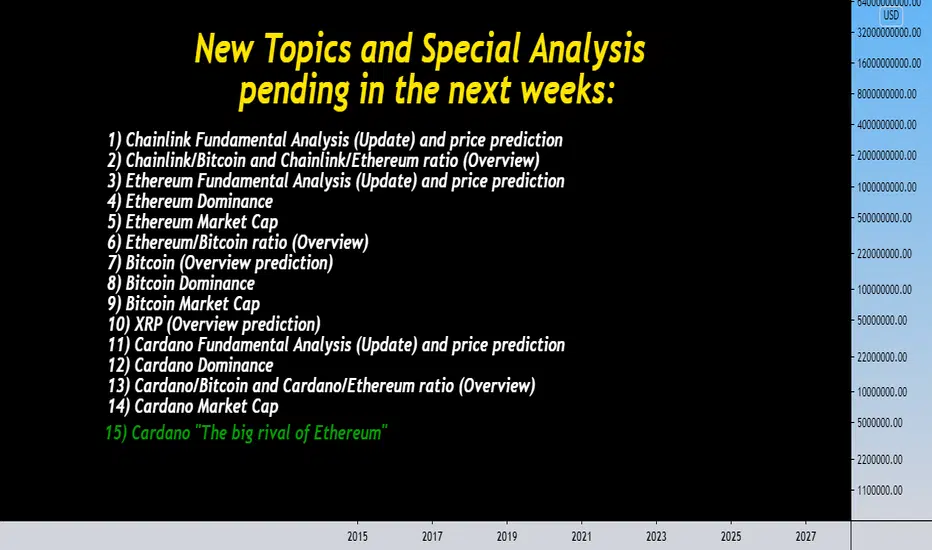 New Topics and Special Analysis pending in the next weeks:

1) Chainlink Fundamental Analysis (Update) and price prediction
2) Chainlink/Bitcoin and Chainlink/Ethereum ratio (Overview)
3) Ethereum Fundamental Analysis (Update) and price prediction
4) Ethereum Dominance
5) Ethereum Market Cap
6) Ethereum/Bitcoin ratio (Overview)
7) Bitcoin (Overview prediction)
8) Bitcoin Dominance
9) Bitcoin Market Cap
10) XRP (Overview prediction)
11) Cardano Fundamental Analysis (Update) and price prediction
12) Cardano Dominance
13) Cardano/Bitcoin and Cardano/Ethereum ratio (Overview)
14) Cardano Market Cap
15) Cardano "The big rival of Ethereum"

64000000000.00
USD
32000000000.00
16000000000.00
8000000000.00
4000000000.00
2000000000.00
1000000000.00
500000000.00
220000000.00
100000000.00
50000000.00
22000000.00
10000000.00
5000000.00
2200000.00
1100000.00

2015 2017 2019 2021 2023 2025 2027